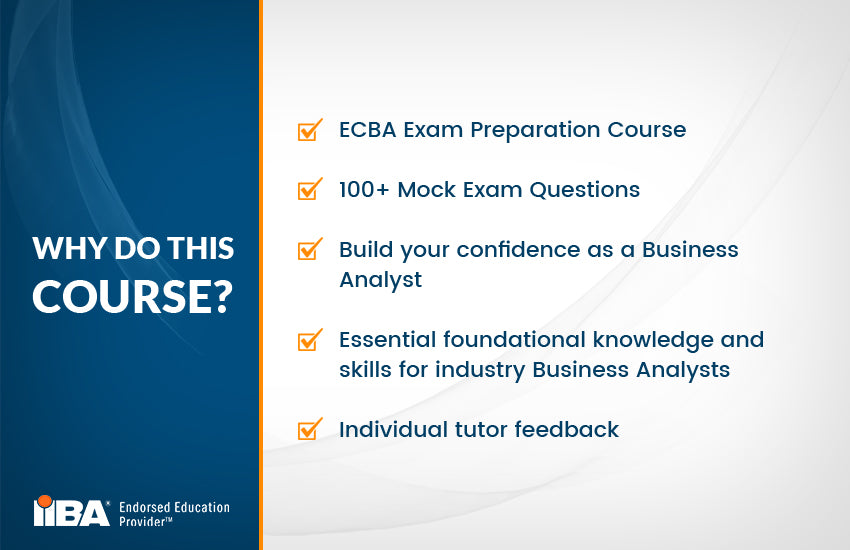 WHY DO THIS COURSE?

IIBA® Endorsed Education Provider™

ECBA Exam Preparation Course

100+ Mock Exam Questions

Build your confidence as a Business Analyst

Essential foundational knowledge and skills for industry Business Analysts

Individual tutor feedback